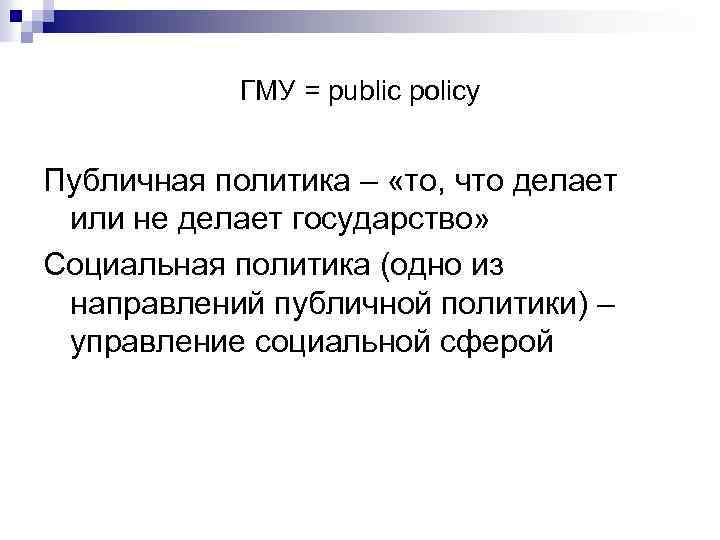 ГМУ = public policy

Публичная политика – «то, что делает или не делает государство»

Социальная политика (одно из направлений публичной политики) – управление социальной сферой